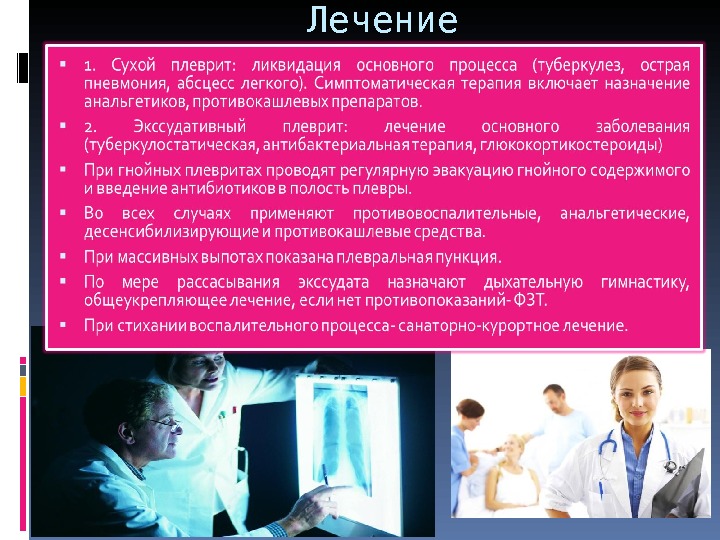 Лечение

- 1. Сухой плеврит: ликвидация основного процесса (туберкулез, острая пневмония, абсцесс легкого). Симптоматическая терапия включает назначение анальгетиков, противокашлевых препаратов.
- 2. Экссудативный плеврит: лечение основного заболевания (туберкулостатическая, антибактериальная терапия, глюкокортикостероиды)
- При гнойных плевритах проводят регулярную эвакуацию гнойного содержимого и введение антибиотиков в полость плевры.
- Во всех случаях применяют противовоспалительные, анальгетические, десенсибилизирующие и противокашлевые средства.
- При массивных выпотах показана плевральная пункция.
- По мере рассасывания экссудата назначают дыхательную гимнастику, общеукрепляющее лечение, если нет противопоказаний- ФЗТ.
- При стихании воспалительного процесса- санаторно-курортное лечение.